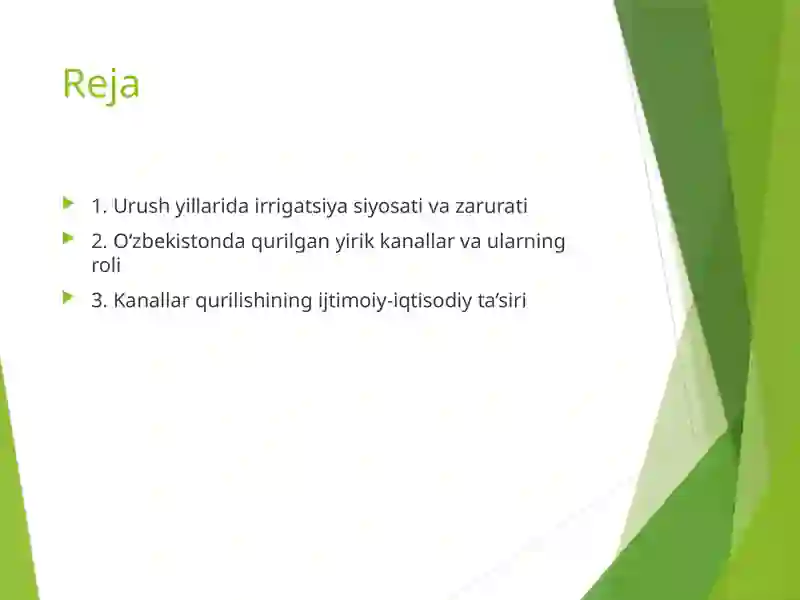 Reja

1. Urush yillarida irrigatsiya siyosati va zarurati

2. O’zbekistonda qurilgan yirik kanallar va ularning roli

3. Kanallar qurilishining ijtimoiy-iqtisodiy ta’siri